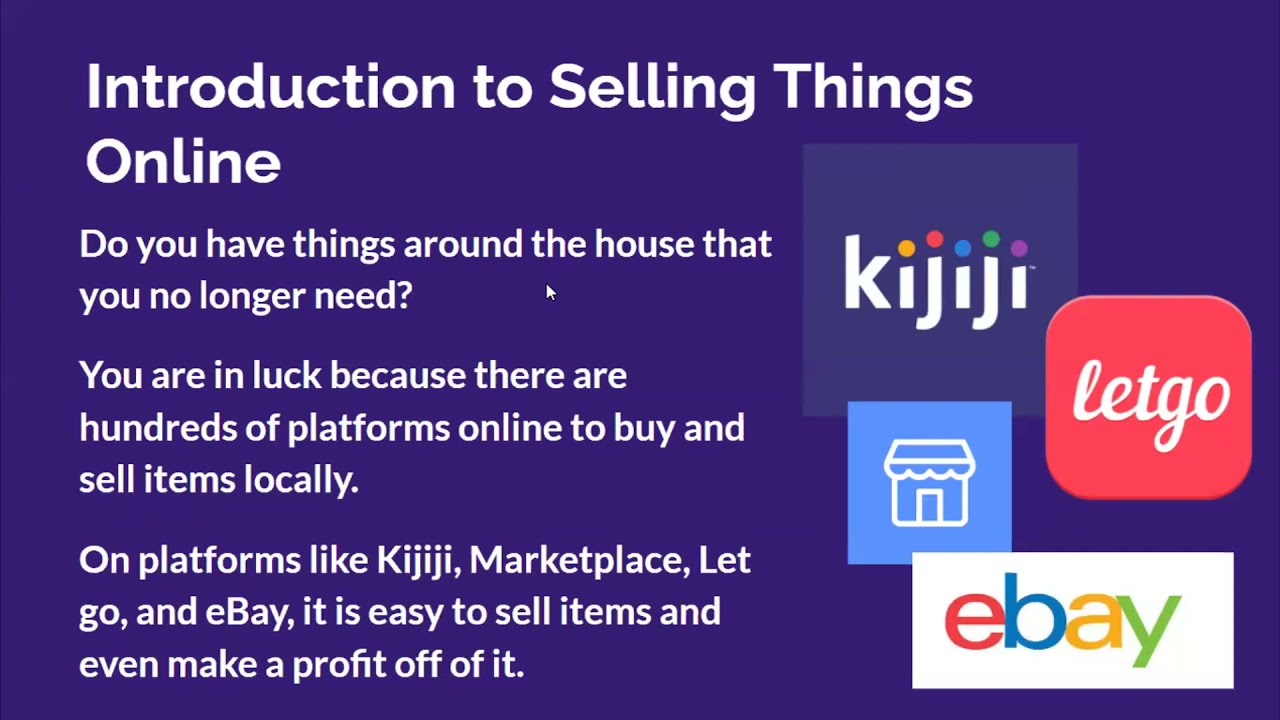 Introduction to Selling Things Online

Do you have things around the house that you no longer need?

You are in luck because there are hundreds of platforms online to buy and sell items locally.

On platforms like Kijiji, Marketplace, Let go, and eBay, it is easy to sell items and even make a profit off of it.

kijiji

letgo

ebay